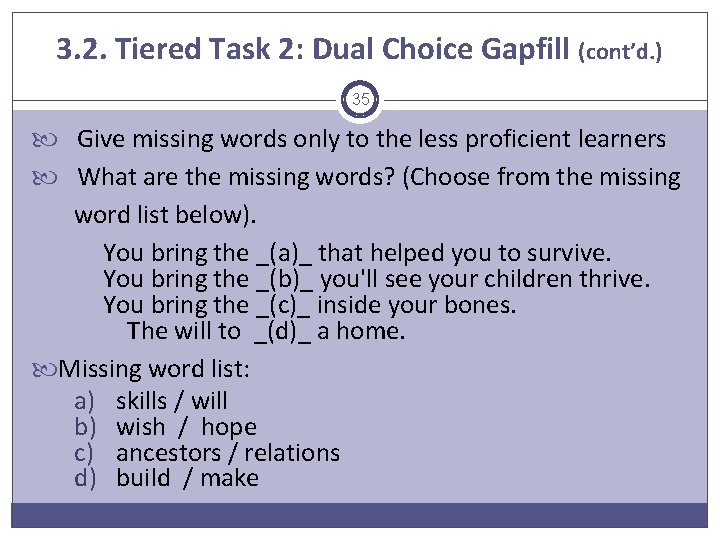 3.2. Tiered Task 2: Dual Choice Gapfill (cont'd.)

35

Give missing words only to the less proficient learners

What are the missing words? (Choose from the missing word list below).

You bring the _(a)_ that helped you to survive.
You bring the _(b)_ you'll see your children thrive.
You bring the _(c)_ inside your bones.
The will to _(d)_ a home.

Missing word list:
a) skills / will
b) wish / hope
c) ancestors / relations
d) build / make